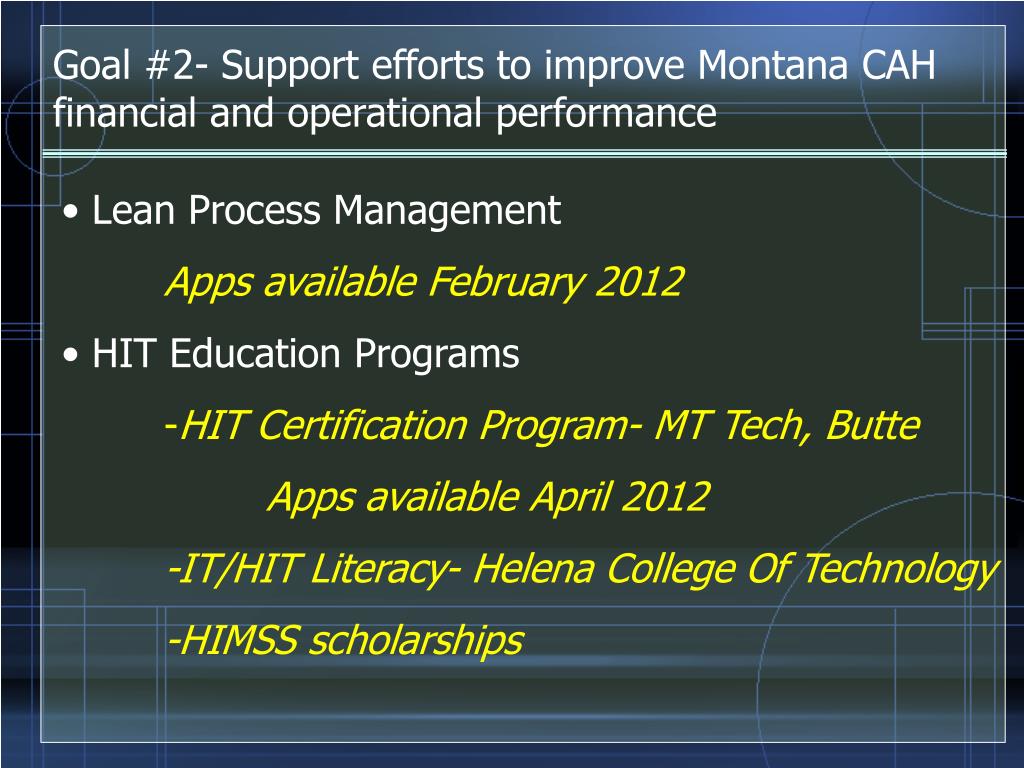 Goal #2- Support efforts to improve Montana CAH financial and operational performance

• Lean Process Management

Apps available February 2012

• HIT Education Programs

-HIT Certification Program- MT Tech, Butte

Apps available April 2012

-IT/HIT Literacy- Helena College Of Technology

-HIMSS scholarships